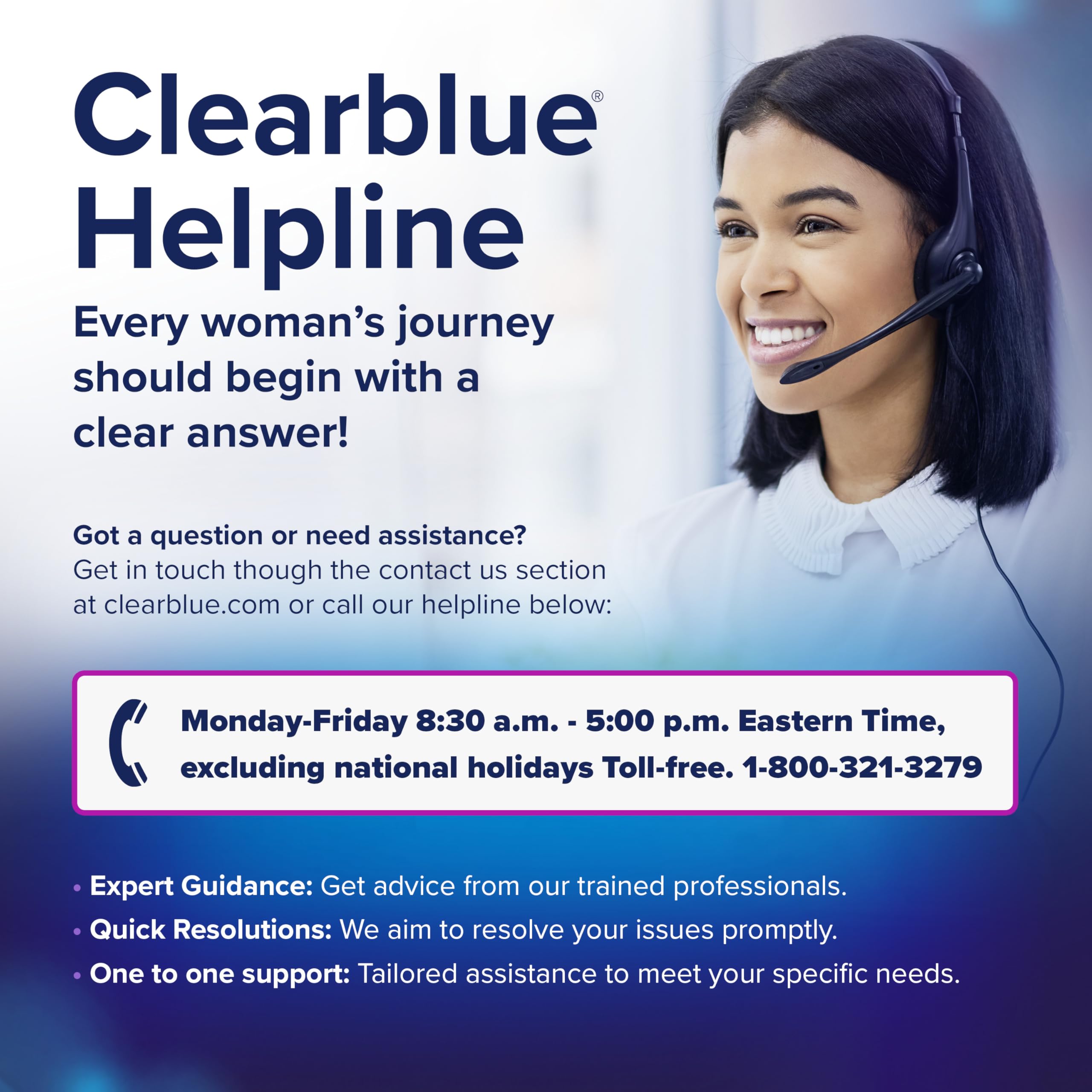 Clearblue®
Helpline

Every woman's journey should begin with a clear answer!

Got a question or need assistance?
Get in touch though the contact us section at clearblue.com or call our helpline below:

Monday-Friday 8:30 a.m. - 5:00 p.m. Eastern Time, excluding national holidays Toll-free. 1-800-321-3279

• Expert Guidance: Get advice from our trained professionals.
• Quick Resolutions: We aim to resolve your issues promptly.
• One to one support: Tailored assistance to meet your specific needs.